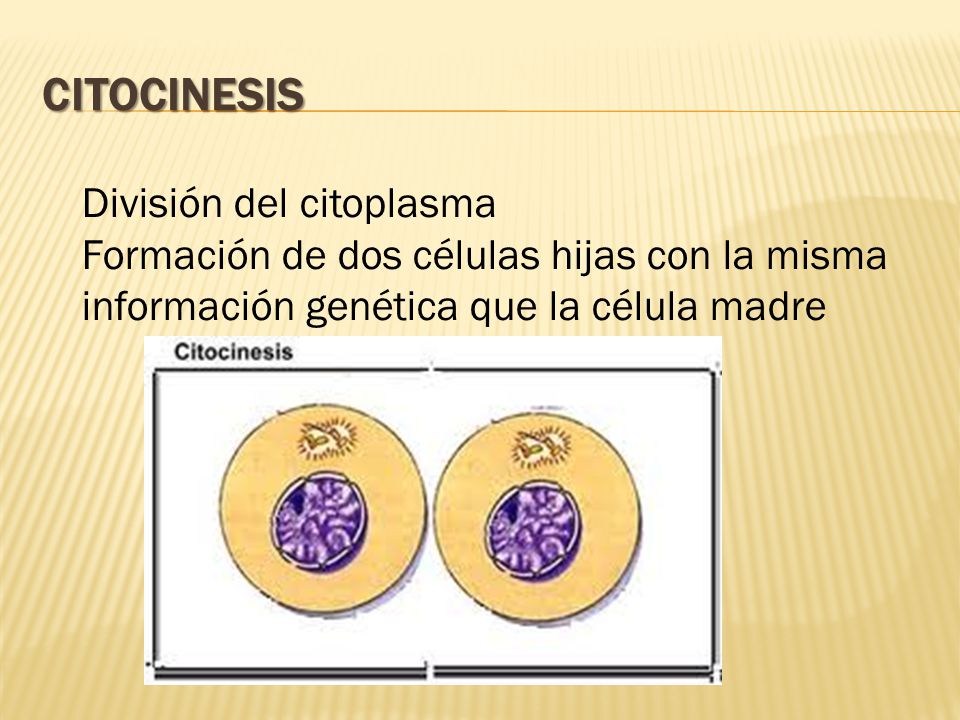 CITOCINESIS

División del citoplasma
Formación de dos células hijas con la misma información genética que la célula madre

Citocinesis